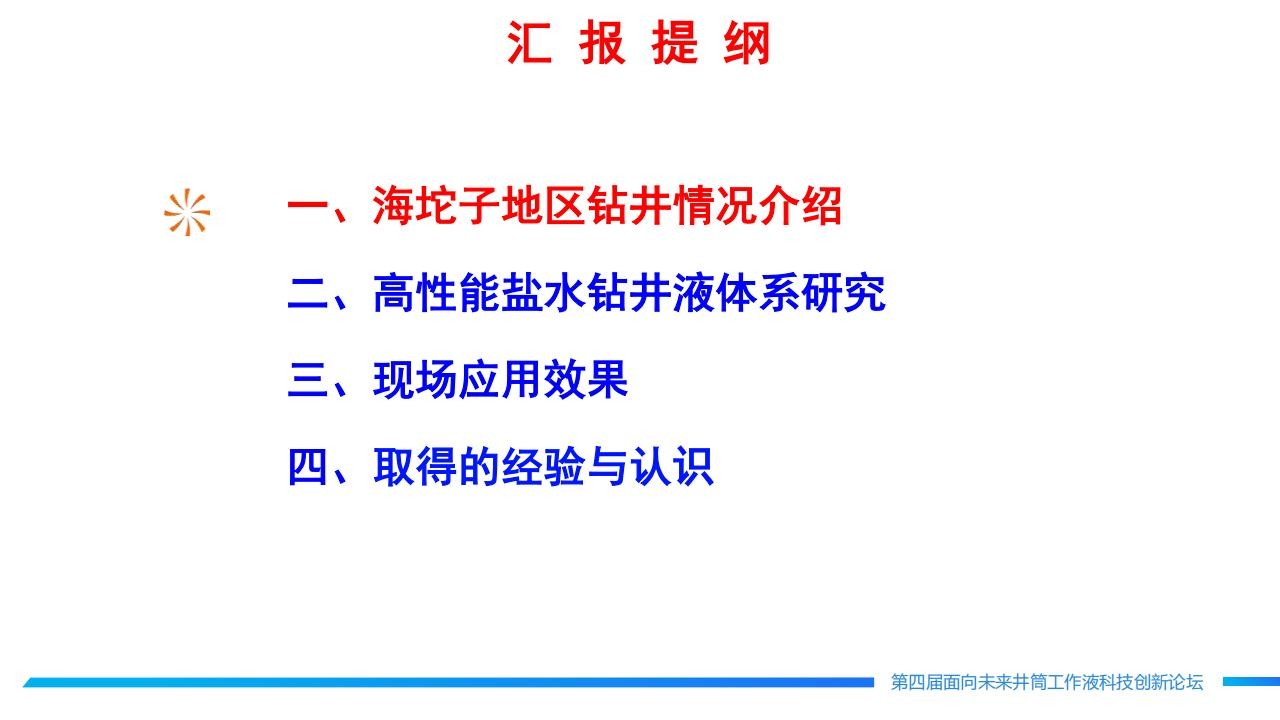 汇 报 提 纲

一、海坨子地区钻井情况介绍

二、高性能盐水钻井液体系研究

三、现场应用效果

四、取得的经验与认识

第四届面向未来井筒工作液科技创新论坛